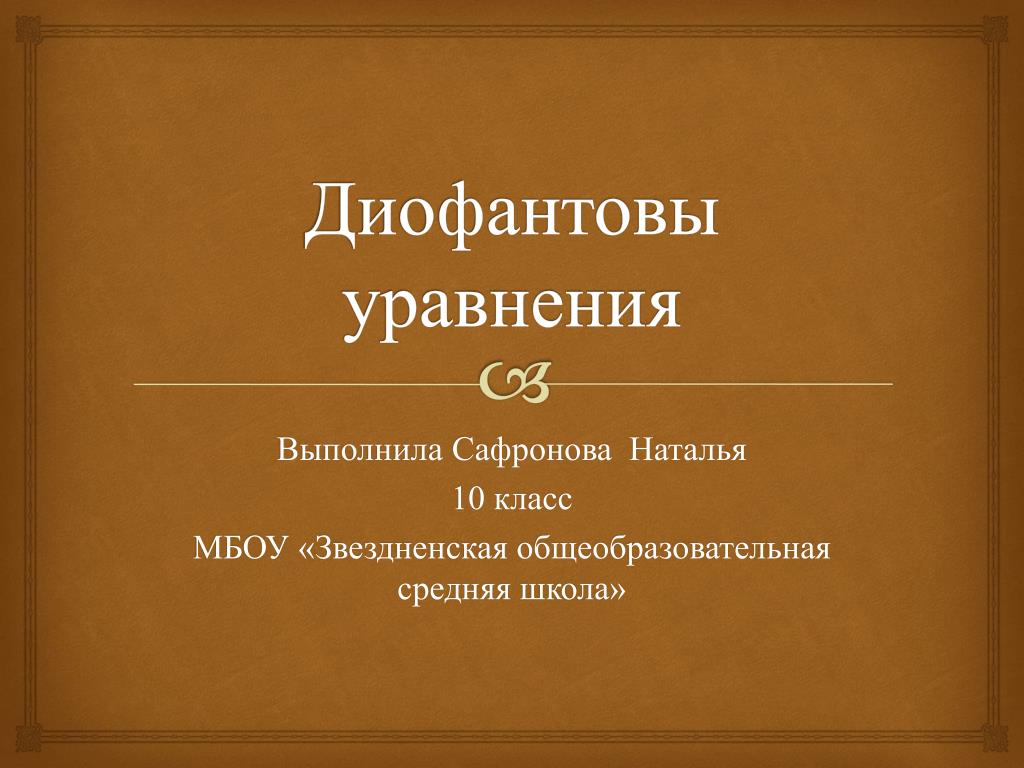 Диофантовы уравнения

Выполнила Сафронова Наталья
10 класс
МБОУ «Звездненская общеобразовательная средняя школа»